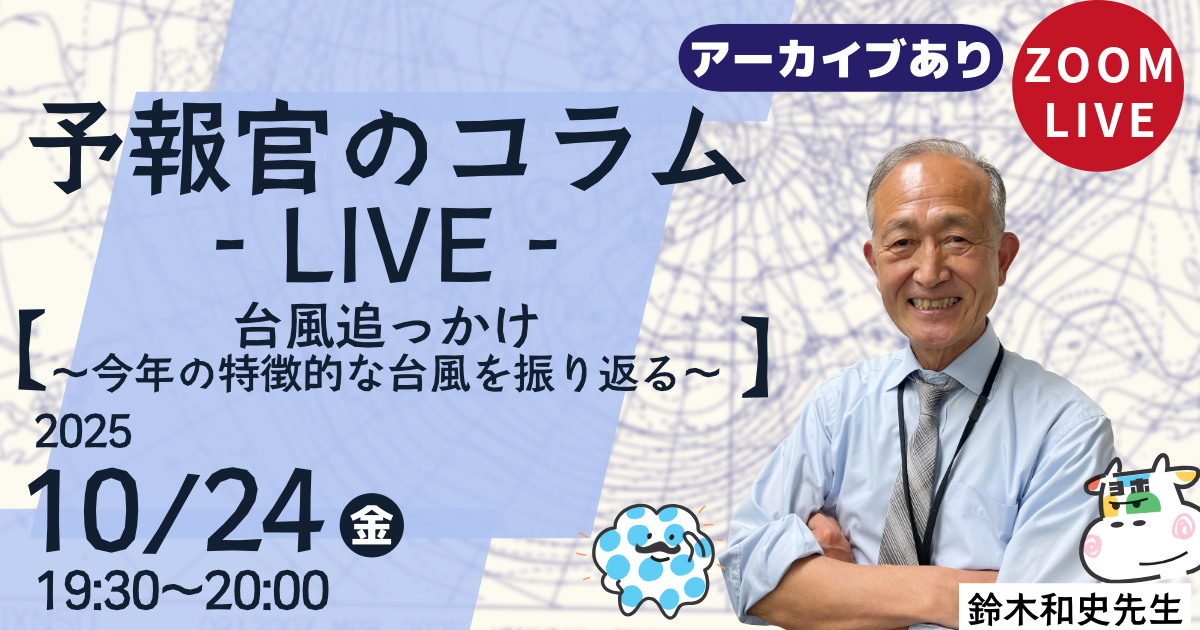 アーカイブあり

ZOOM LIVE

予報官のコラム
- LIVE -

【台風追っかけ
～今年の特徴的な台風を振り返る～】

2025
10/24 金
19:30～20:00

鈴木和史先生